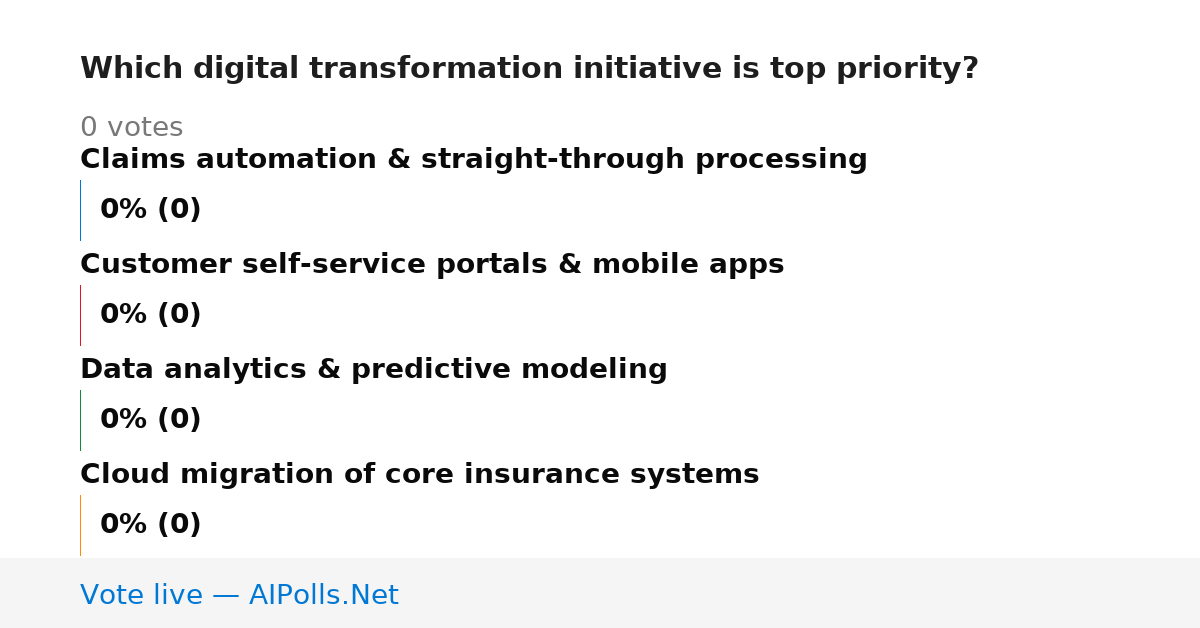 Which digital transformation initiative is top priority?

0 votes

Claims automation & straight-through processing

0% (0)

Customer self-service portals & mobile apps

0% (0)

Data analytics & predictive modeling

0% (0)

Cloud migration of core insurance systems

0% (0)

Vote live — AIPolls.Net